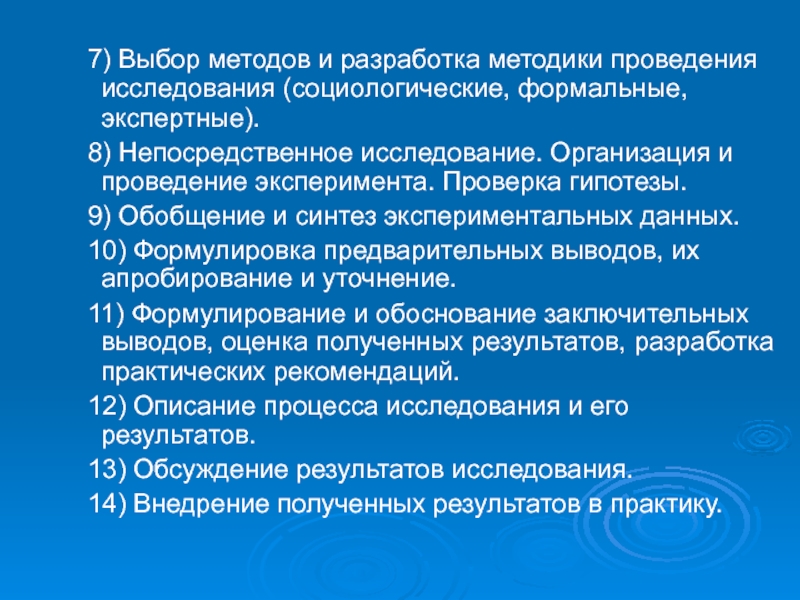 7) Выбор методов и разработка методики проведения исследования (социологические, формальные, экспертные).

8) Непосредственное исследование. Организация и проведение эксперимента. Проверка гипотезы.

9) Обобщение и синтез экспериментальных данных.

10) Формулировка предварительных выводов, их апробирование и уточнение.

11) Формулирование и обоснование заключительных выводов, оценка полученных результатов, разработка практических рекомендаций.

12) Описание процесса исследования и его результатов.

13) Обсуждение результатов исследования.

14) Внедрение полученных результатов в практику.